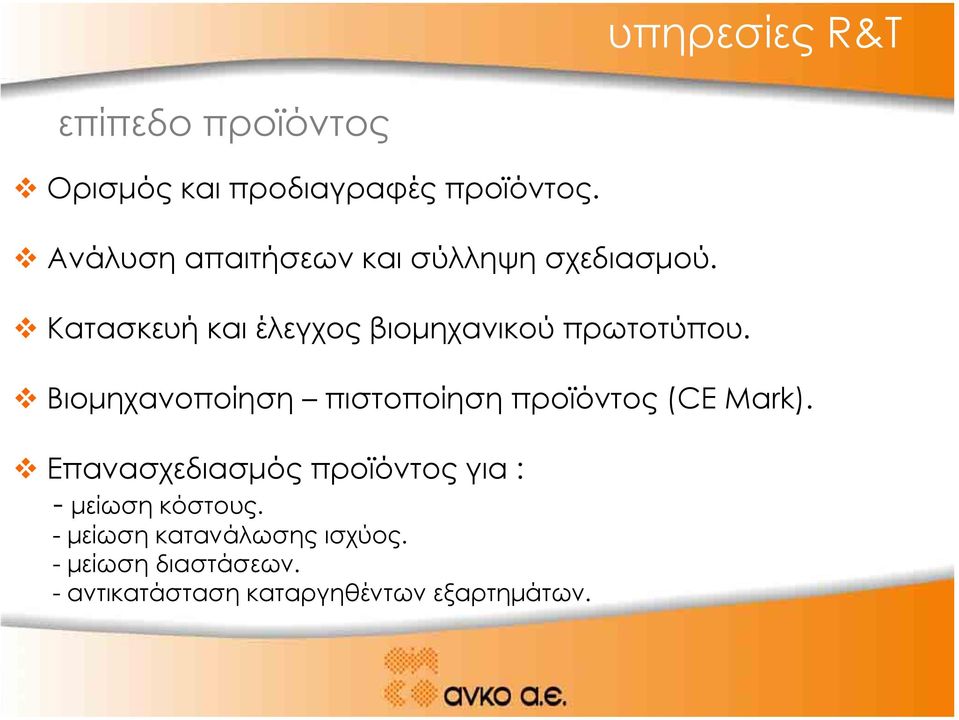 υπηρεσίες R&T

επίπεδο προϊόντος

❖ Ορισμός και προδιαγραφές προϊόντος.

❖ Ανάλυση απαιτήσεων και σύλληψη σχεδιασμού.

❖ Κατασκευή και έλεγχος βιομηχανικού πρωτοτύπου.

❖ Βιομηχανοποίηση – πιστοποίηση προϊόντος (CE Mark).

❖ Επανασχεδιασμός προϊόντος για :
- μείωση κόστους.
- μείωση κατανάλωσης ισχύος.
- μείωση διαστάσεων.
- αντικατάσταση καταργηθέντων εξαρτημάτων.

ανκο α.ε.